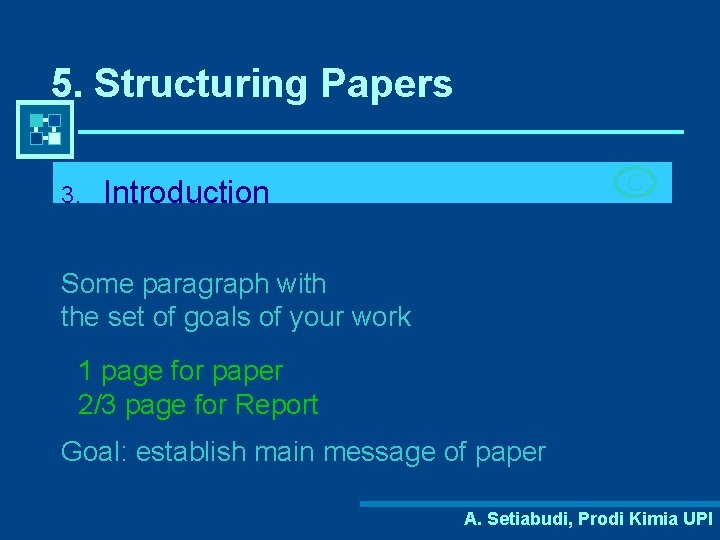 5. Structuring Papers

3. Introduction

C

Some paragraph with
the set of goals of your work

1 page for paper
2/3 page for Report

Goal: establish main message of paper

A. Setiabudi, Prodi Kimia UPI